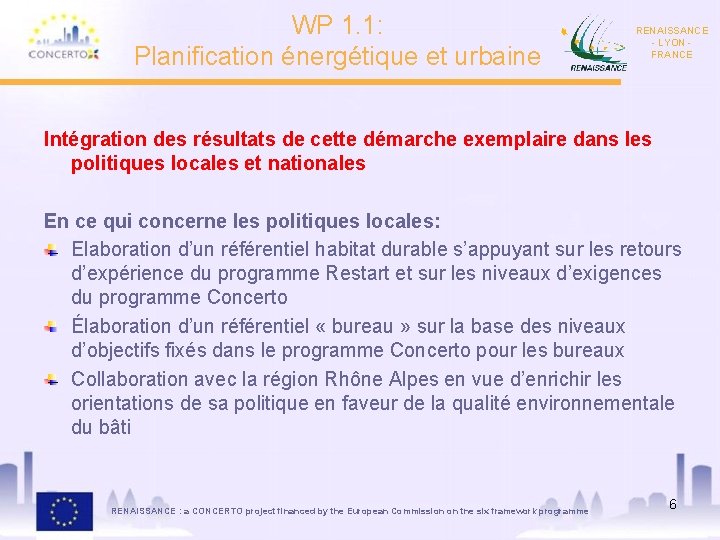 CONCERTO

WP 1.1:
Planification énergétique et urbaine

RENAISSANCE

RENAISSANCE
- LYON -
FRANCE

Intégration des résultats de cette démarche exemplaire dans les politiques locales et nationales

En ce qui concerne les politiques locales:

Elaboration d'un référentiel habitat durable s'appuyant sur les retours d'expérience du programme Restart et sur les niveaux d'exigences du programme Concerto

Élaboration d'un référentiel « bureau » sur la base des niveaux d'objectifs fixés dans le programme Concerto pour les bureaux

Collaboration avec la région Rhône Alpes en vue d'enrichir les orientations de sa politique en faveur de la qualité environnementale du bâti

RENAISSANCE : a CONCERTO project financed by the European Commission on the six framework programme

6